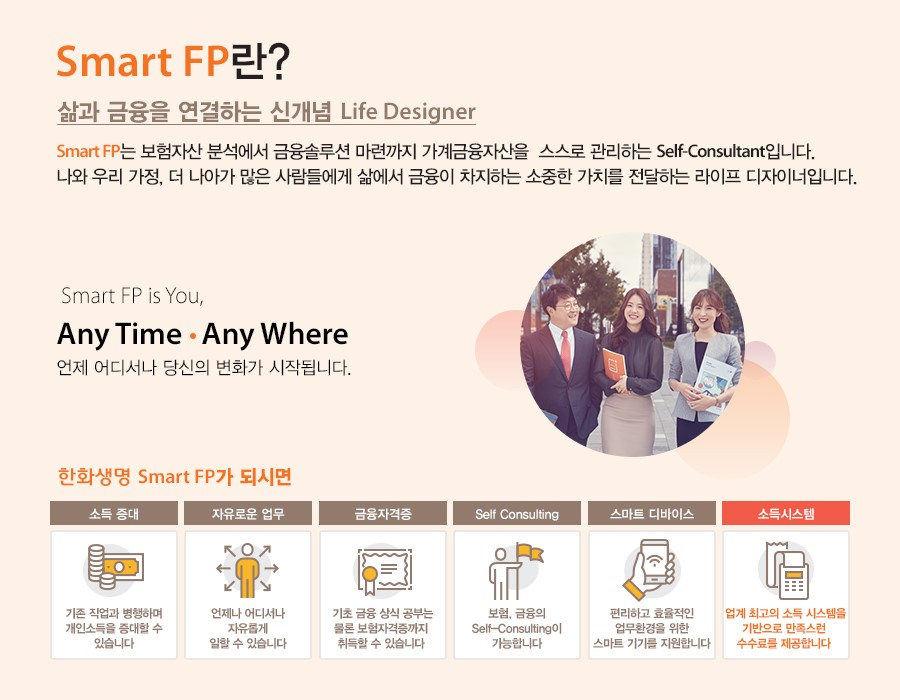 Smart FP란?

삶과 금융을 연결하는 신개념 Life Designer

Smart FP는 보험자산 분석에서 금융솔루션 마련까지 가계금융자산을 스스로 관리하는 Self-Consultant입니다. 나와 우리 가정, 더 나아가 많은 사람들에게 삶에서 금융이 차지하는 소중한 가치를 전달하는 라이프 디자이너입니다.

Smart FP is You,

Any Time • Any Where

언제 어디서나 당신의 변화가 시작됩니다.

한화생명 Smart FP가 되시면

소득 증대

기존 직업과 병행하며 개인소득을 증대할 수 있습니다

자유로운 업무

언제나 어디서나 자유롭게 일할 수 있습니다

금융자격증

기초 금융 상식 공부는 물론 보험자격증까지 취득할 수 있습니다

Self Consulting

보험, 금융의 Self-Consulting이 가능합니다

스마트 디바이스

편리하고 효율적인 업무환경을 위한 스마트 기기를 지원합니다

소득시스템

업계 최고의 소득 시스템을 기반으로 만족스런 수수료를 제공합니다